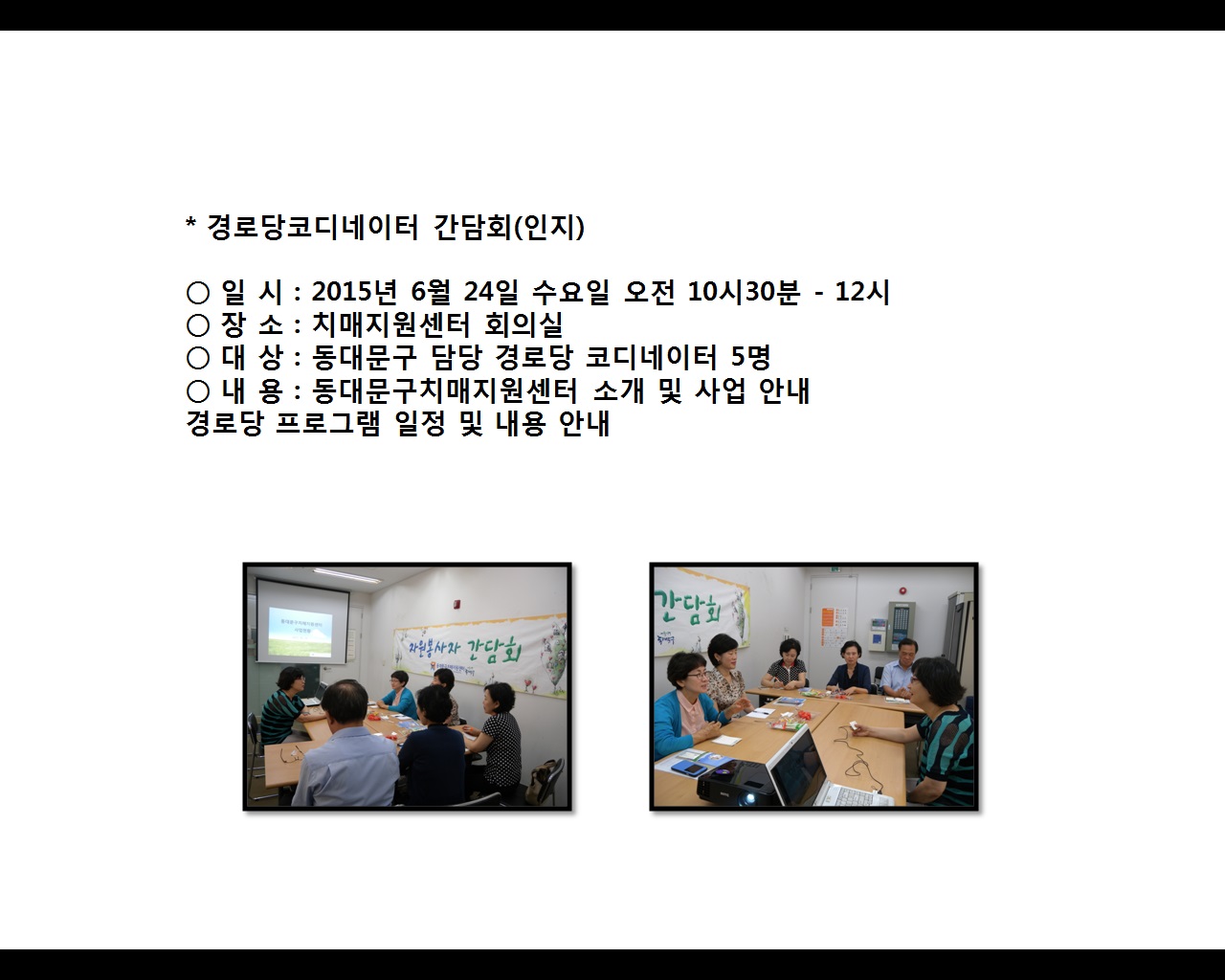 * 경로당코디네이터 간담회(인지)

○ 일 시 : 2015년 6월 24일 수요일 오전 10시30분 - 12시
○ 장 소 : 치매지원센터 회의실
○ 대 상 : 동대문구 담당 경로당 코디네이터 5명
○ 내 용 : 동대문구치매지원센터 소개 및 사업 안내
경로당 프로그램 일정 및 내용 안내

자원봉사자 간담회

간담회